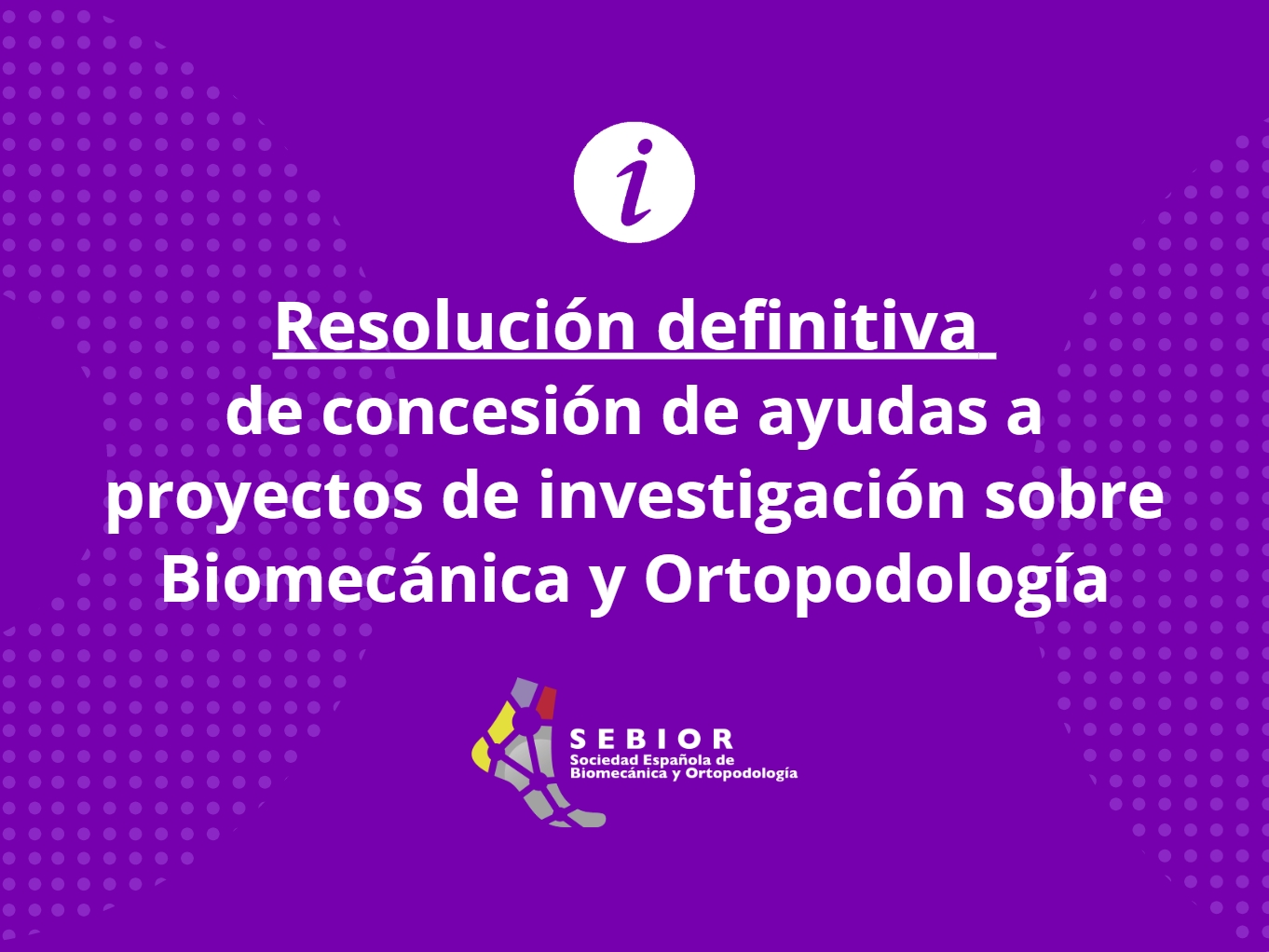 i

Resolución definitiva
de concesión de ayudas a proyectos de investigación sobre Biomecánica y Ortopodología

SEBIOR
Sociedad Española de Biomecánica y Ortopodología